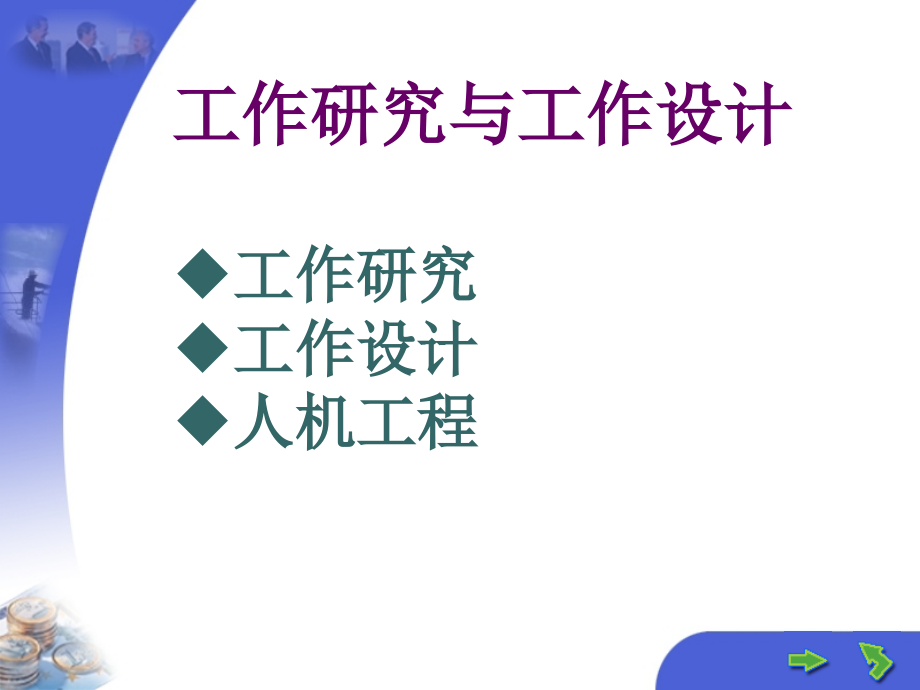 工作研究与工作设计

◆工作研究
◆工作设计
◆人机工程